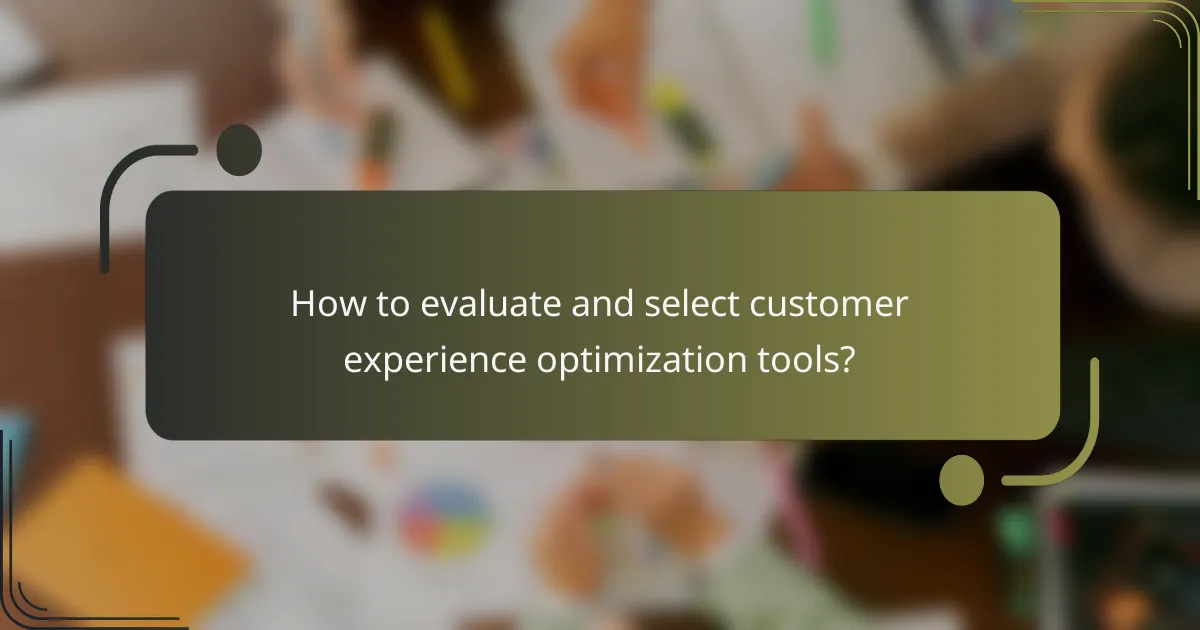 How to evaluate and select customer experience optimization tools?